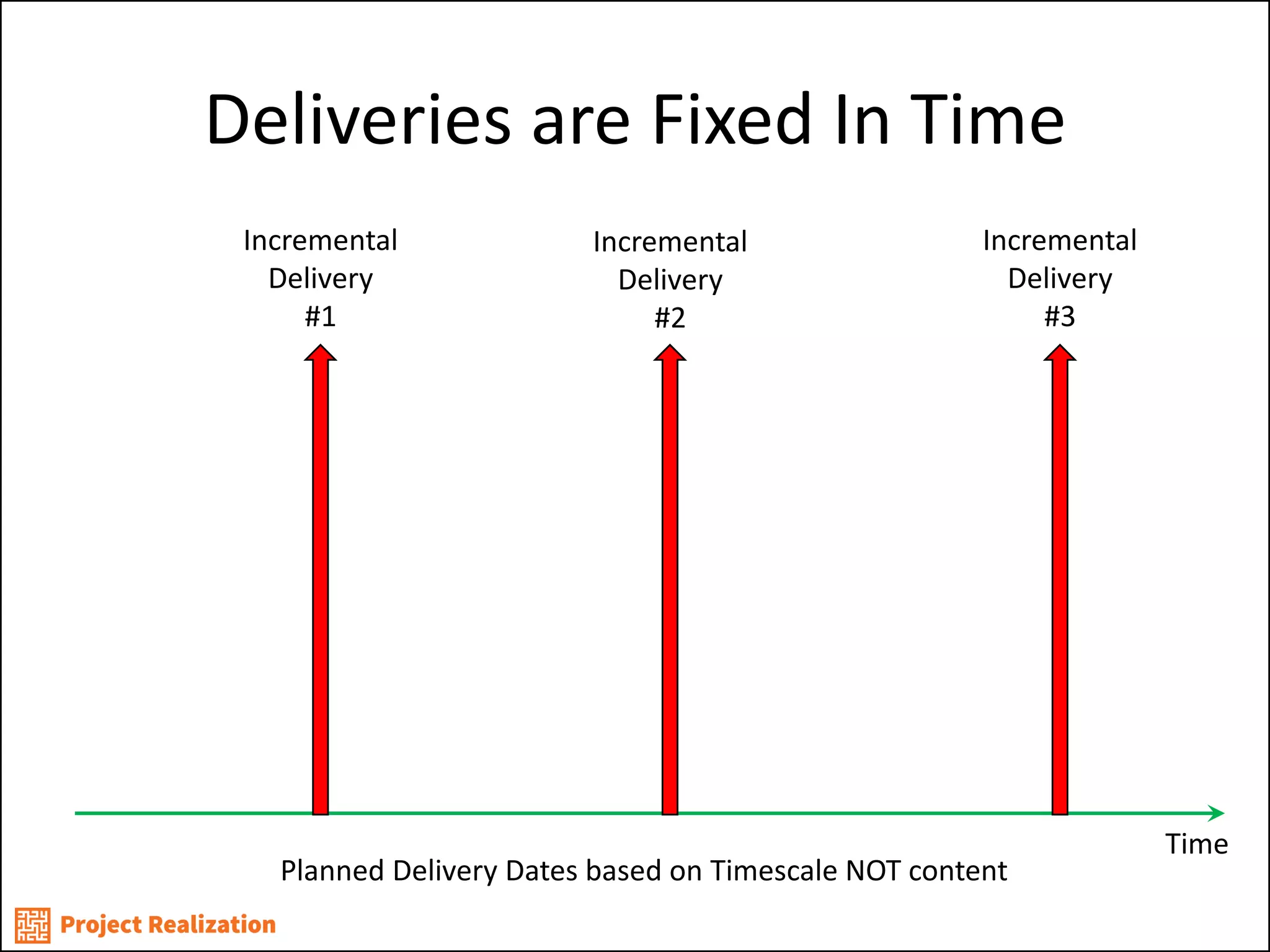 Deliveries are Fixed In Time

Incremental Delivery #1

Incremental Delivery #2

Incremental Delivery #3

Time

Planned Delivery Dates based on Timescale NOT content

Project Realization